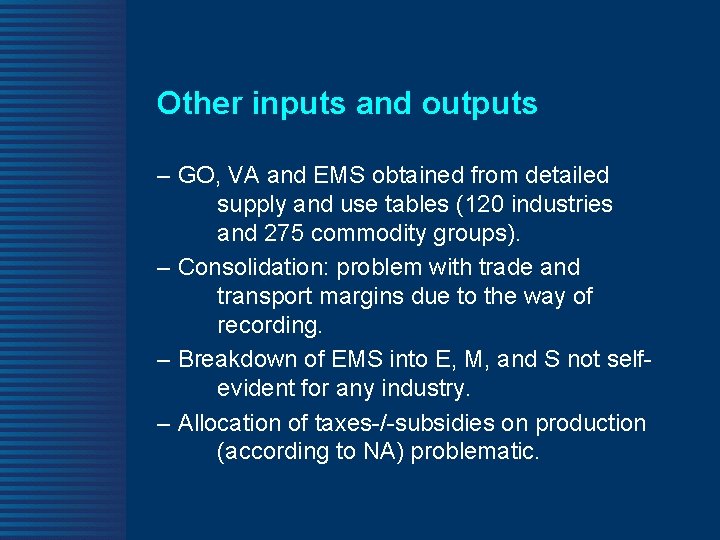 Other inputs and outputs

– GO, VA and EMS obtained from detailed supply and use tables (120 industries and 275 commodity groups).

– Consolidation: problem with trade and transport margins due to the way of recording.

– Breakdown of EMS into E, M, and S not self-evident for any industry.

– Allocation of taxes-/-subsidies on production (according to NA) problematic.